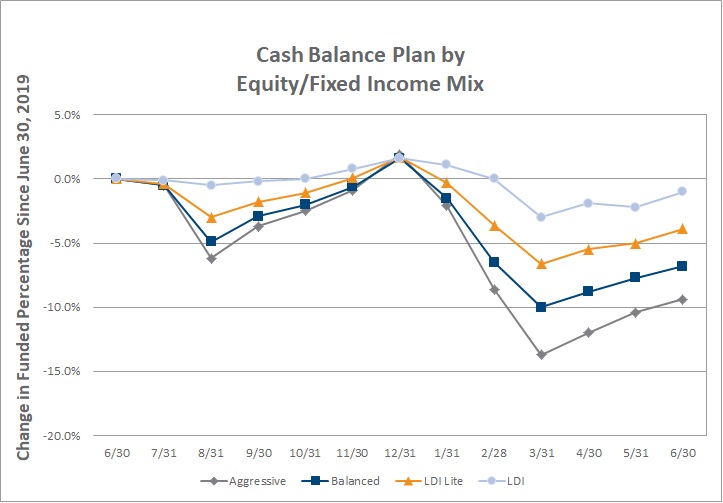 Cash Balance Plan by
Equity/Fixed Income Mix

Change in Funded Percentage Since June 30, 2019

5.0%
0.0%
-5.0%
-10.0%
-15.0%
-20.0%

6/30 7/31 8/31 9/30 10/31 11/30 12/31 1/31 2/28 3/31 4/30 5/31 6/30

Aggressive Balanced LDI Lite LDI